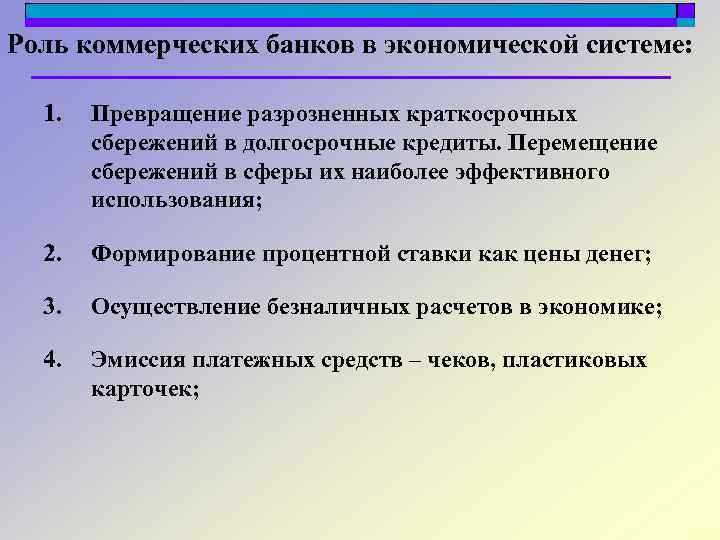 Роль коммерческих банков в экономической системе:

1. Превращение разрозненных краткосрочных сбережений в долгосрочные кредиты. Перемещение сбережений в сферы их наиболее эффективного использования;

2. Формирование процентной ставки как цены денег;

3. Осуществление безналичных расчетов в экономике;

4. Эмиссия платежных средств – чеков, пластиковых карточек;